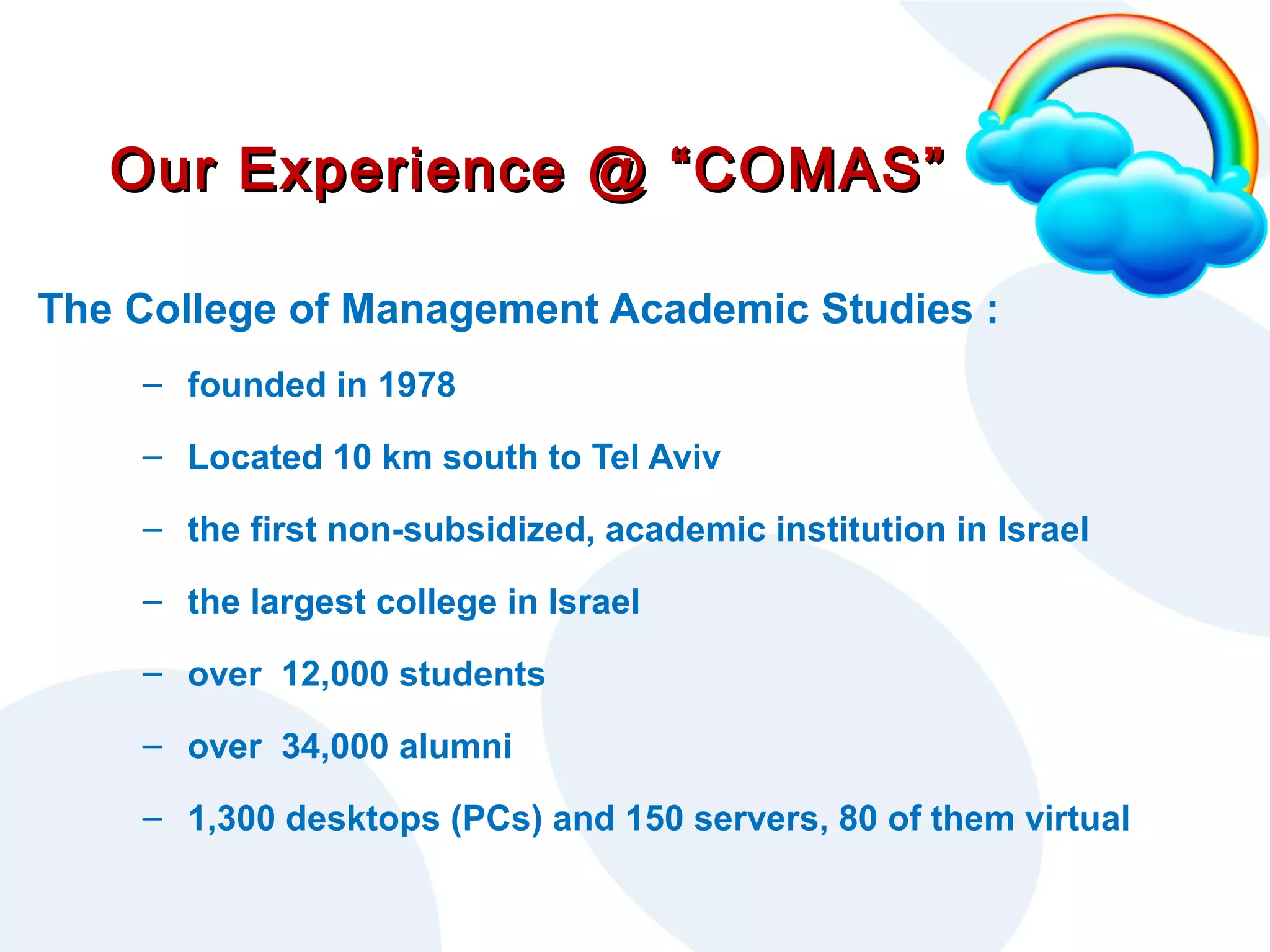 Our Experience @ “COMAS”

The College of Management Academic Studies :

– founded in 1978

– Located 10 km south to Tel Aviv

– the first non-subsidized, academic institution in Israel

– the largest college in Israel

– over 12,000 students

– over 34,000 alumni

– 1,300 desktops (PCs) and 150 servers, 80 of them virtual